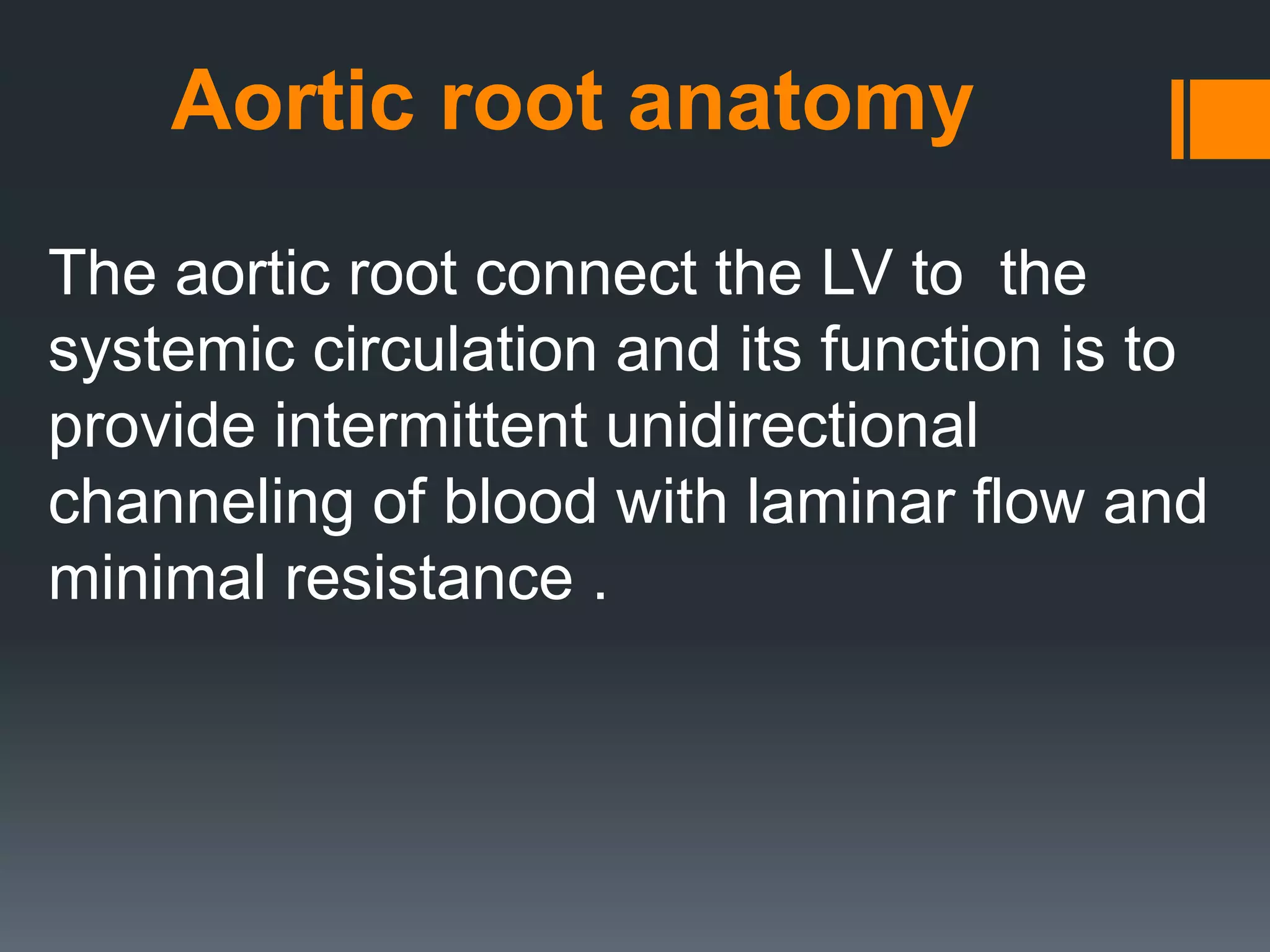 Aortic root anatomy

The aortic root connect the LV to the systemic circulation and its function is to provide intermittent unidirectional channeling of blood with laminar flow and minimal resistance .